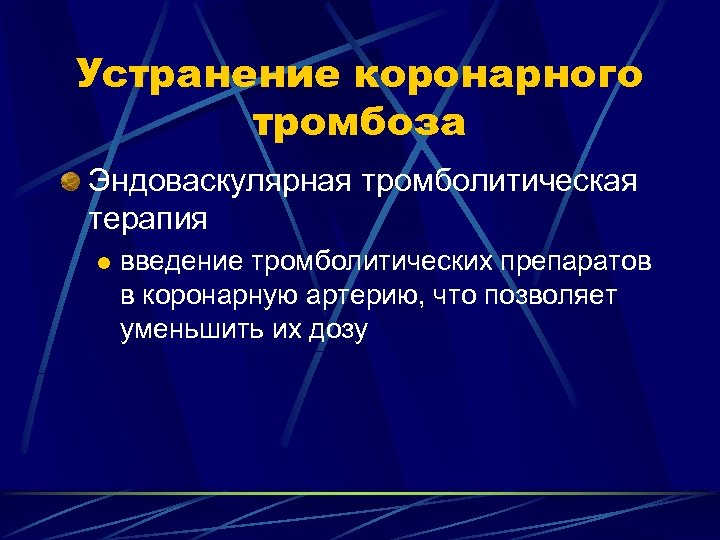 Устранение коронарного тромбоза

Эндоваскулярная тромболитическая терапия

введение тромболитических препаратов в коронарную артерию, что позволяет уменьшить их дозу